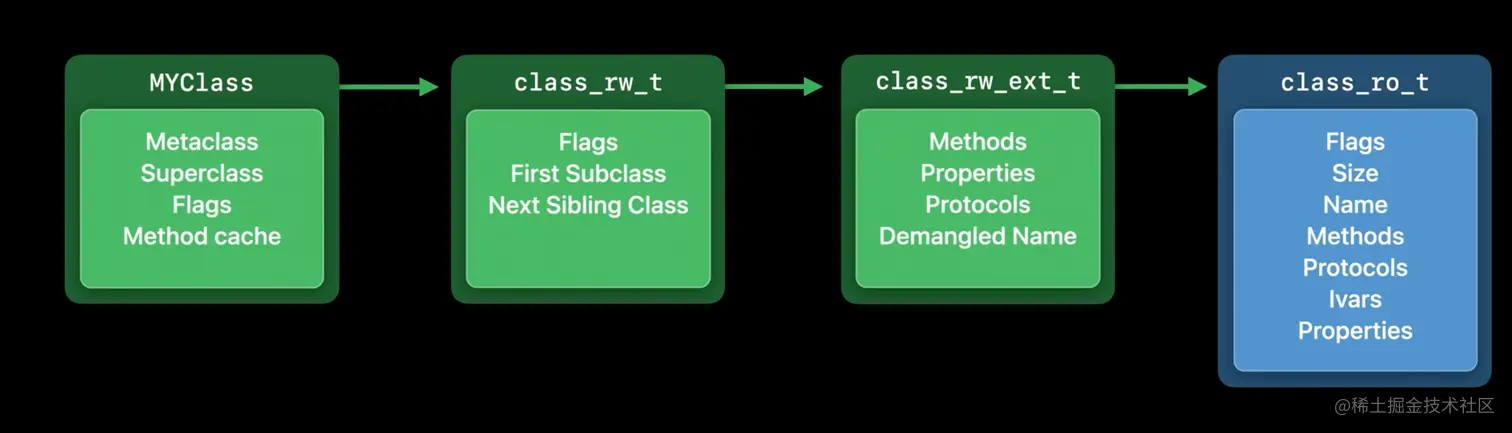 MYClass

Metaclass
Superclass
Flags
Method cache

class_rw_t

Flags
First Subclass
Next Sibling Class

class_rw_ext_t

Methods
Properties
Protocols
Demangled Name

class_ro_t

Flags
Size
Name
Methods
Protocols
Ivars
Properties

@稀土掘金技术社区